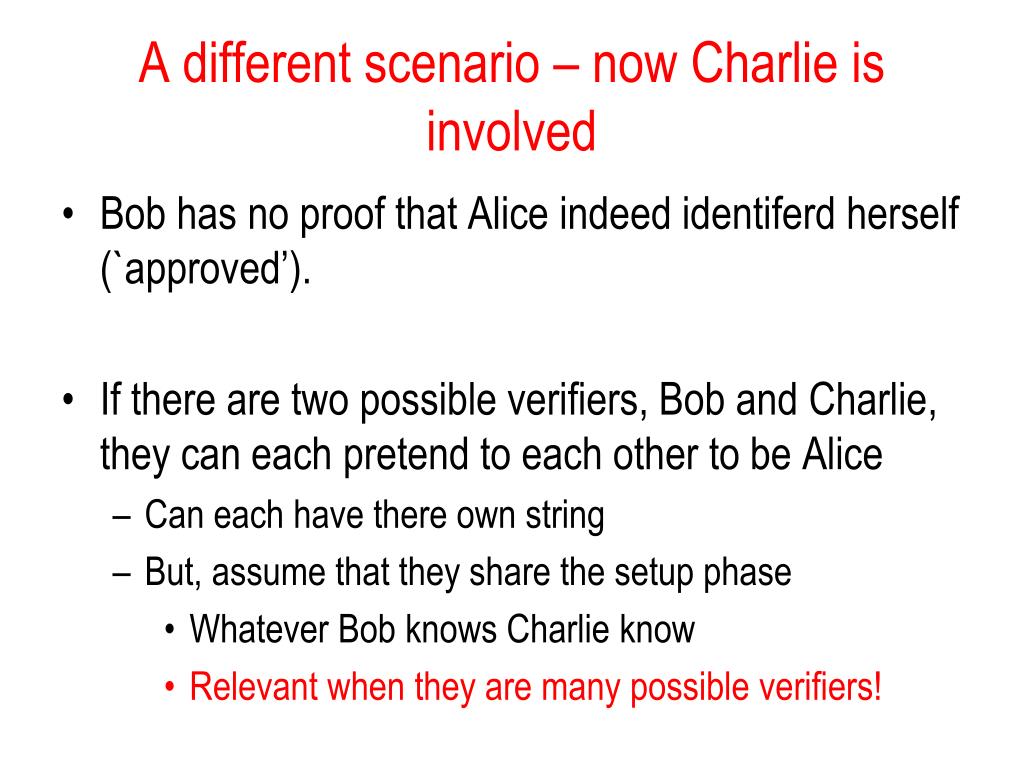 A different scenario – now Charlie is involved

• Bob has no proof that Alice indeed identiferd herself (`approved’).

• If there are two possible verifiers, Bob and Charlie, they can each pretend to each other to be Alice
– Can each have there own string
– But, assume that they share the setup phase
• Whatever Bob knows Charlie know
• Relevant when they are many possible verifiers!